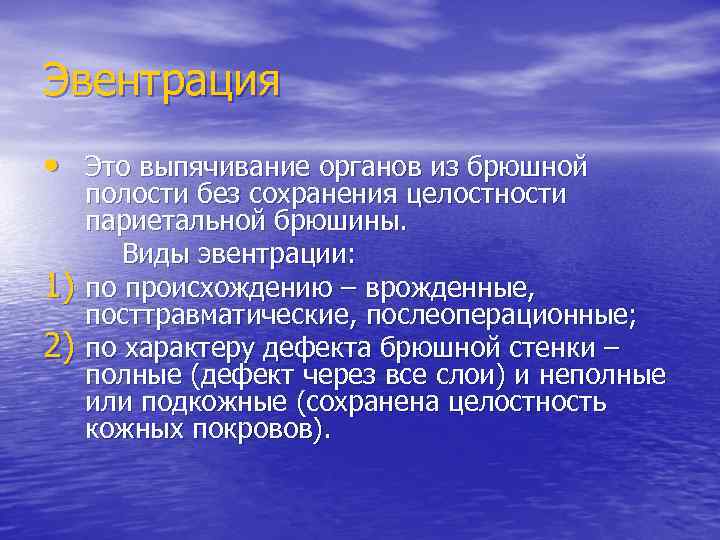 Эвентрация

• Это выпячивание органов из брюшной полости без сохранения целостности париетальной брюшины.

Виды эвентрации:

1) по происхождению – врожденные, посттравматические, послеоперационные;

2) по характеру дефекта брюшной стенки – полные (дефект через все слои) и неполные или подкожные (сохранена целостность кожных покровов).